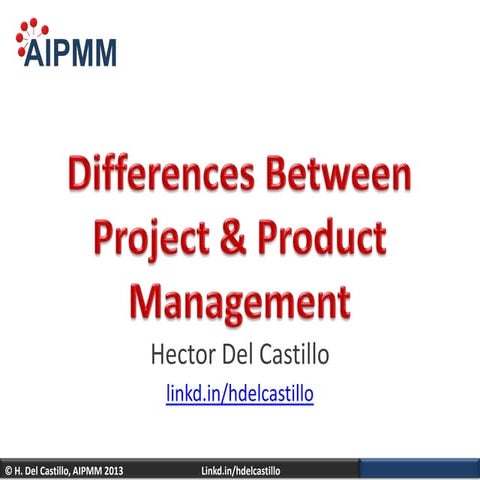 AIPMM

Differences Between Project & Product Management

Hector Del Castillo

linkd.in/hdelcastillo

© H. Del Castillo, AIPMM 2013

Linkd.in/hdelcastillo